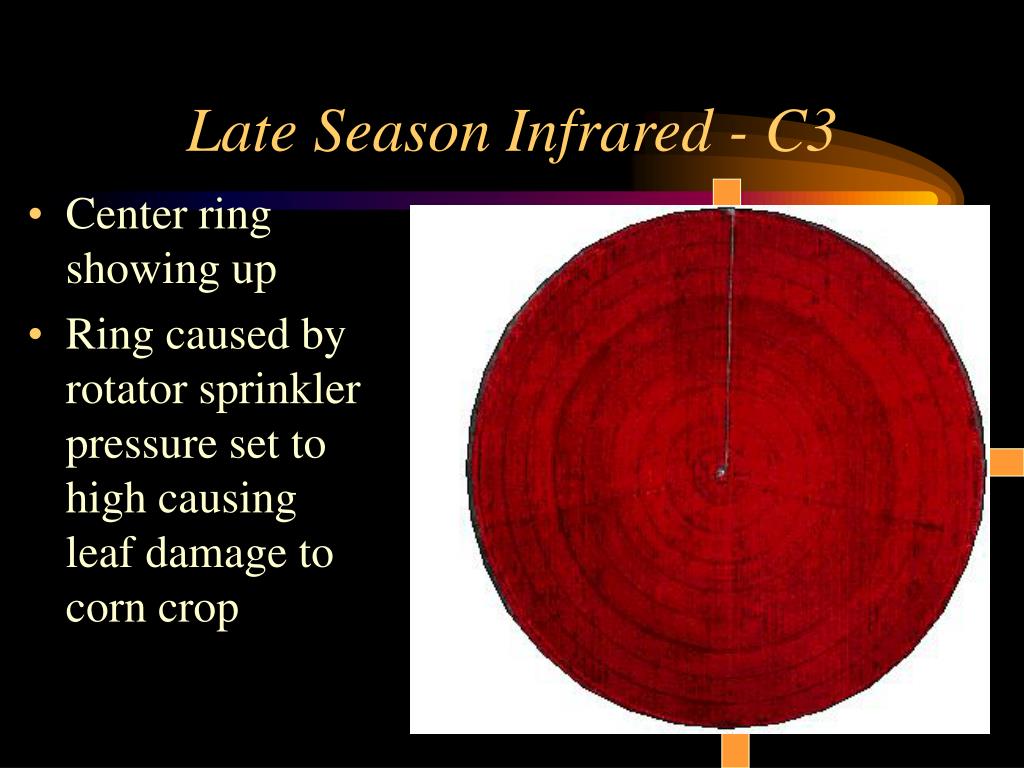 Late Season Infrared - C3

• Center ring showing up
• Ring caused by rotator sprinkler pressure set to high causing leaf damage to corn crop